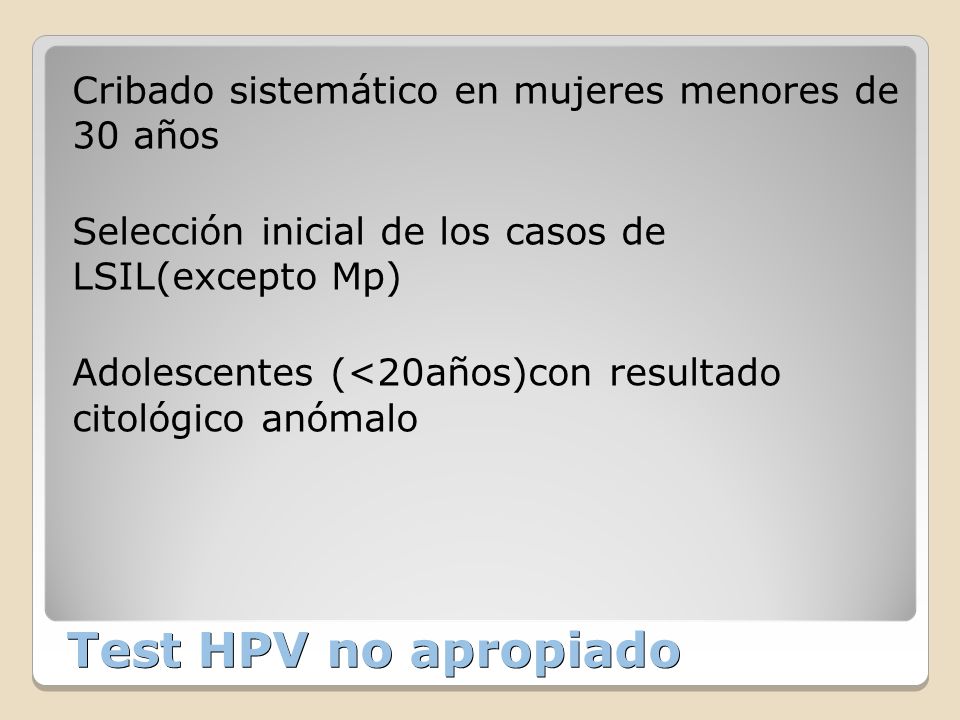 Cribado sistemático en mujeres menores de 30 años

Selección inicial de los casos de LSIL(excepto Mp)

Adolescentes (<20años)con resultado citológico anómalo

Test HPV no apropiado